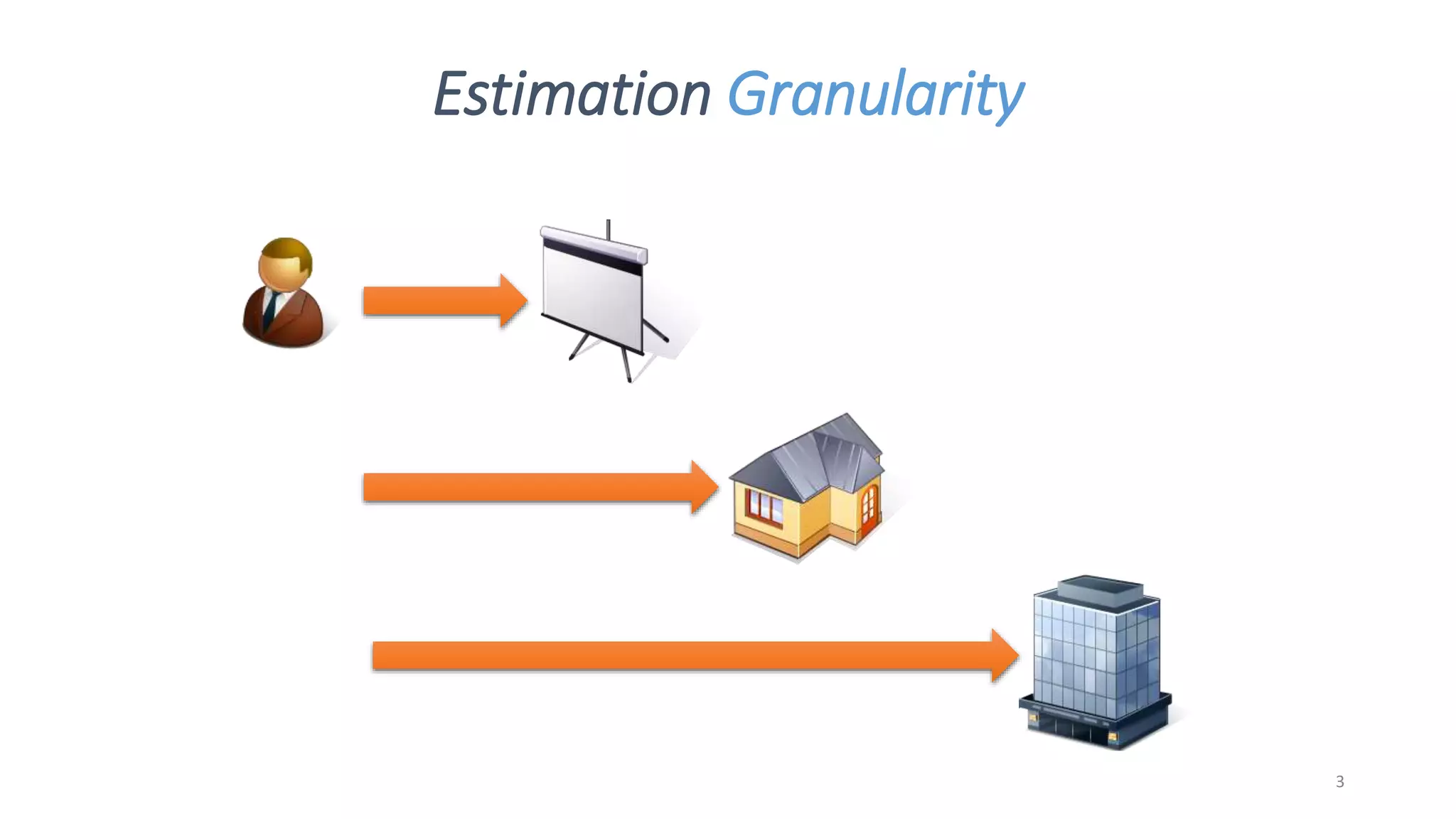 Estimation Granularity

3